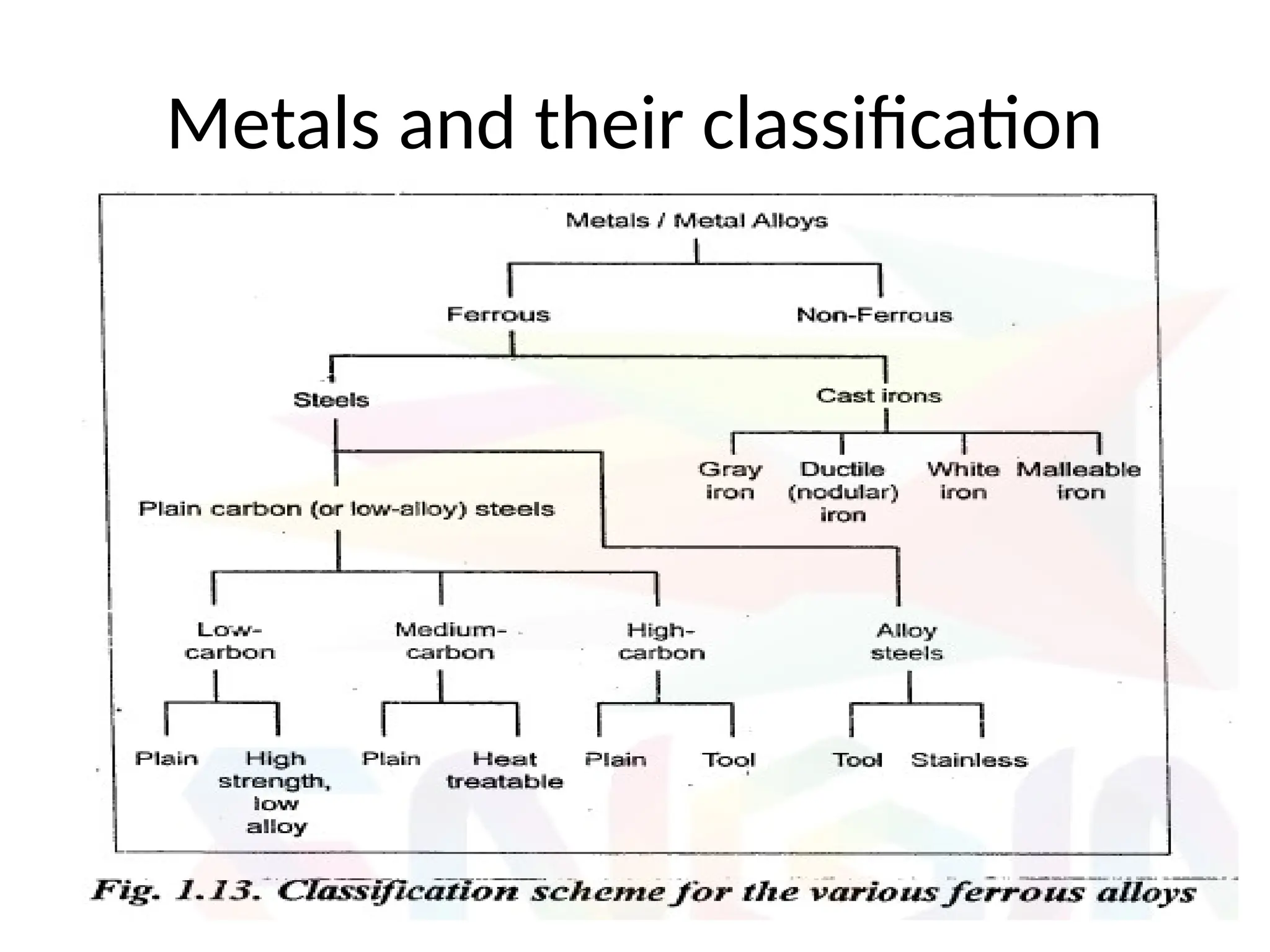 Metals and their classification

Metals / Metal Alloys

Ferrous

Non-Ferrous

Steels

Cast irons

Gray iron

Ductile (nodular) iron

White iron

Malleable iron

Plain carbon (or low-alloy) steels

Low-carbon

Medium-carbon

High-carbon

Alloy steels

Plain

High strength, low alloy

Plain

Heat treatable

Plain

Tool

Tool

Stainless

Fig. 1.13. Classification scheme for the various ferrous alloys